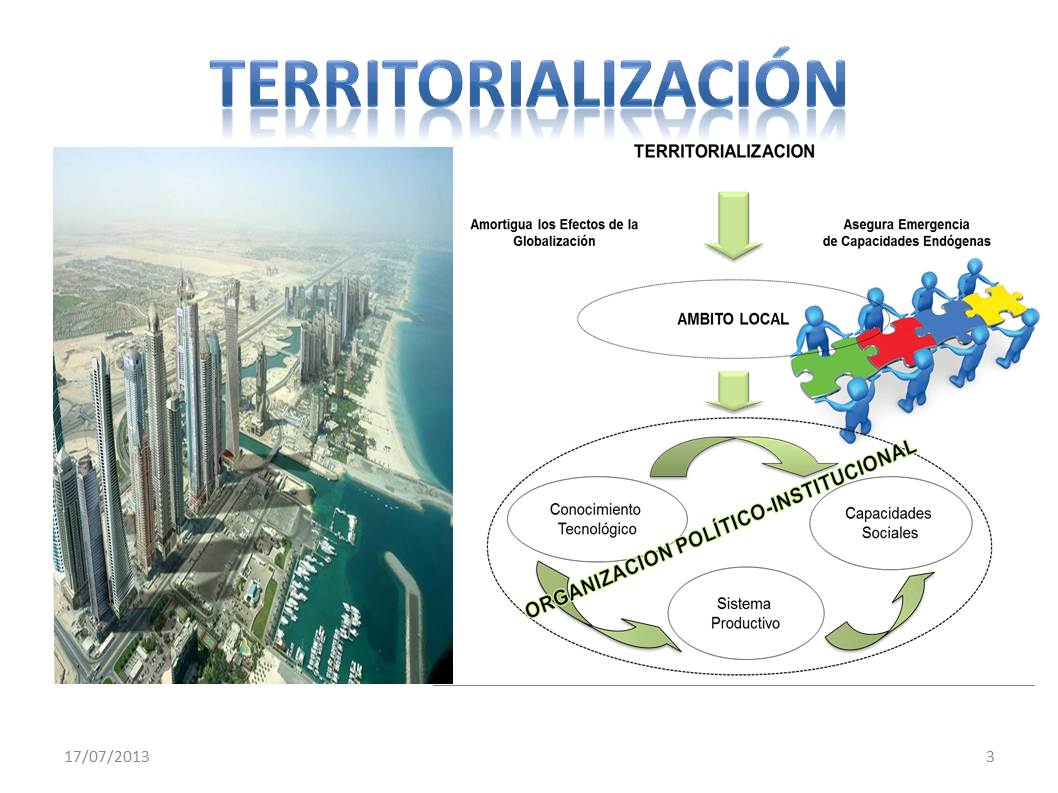 TERRITORIALIZACIÓN

TERRITORIALIZACION

Amortigua los Efectos de la Globalización

Asegura Emergencia de Capacidades Endógenas

AMBITO LOCAL

ORGANIZACION POLÍTICO-INSTITUCIONAL

Conocimiento Tecnológico

Capacidades Sociales

Sistema Productivo

17/07/2013

3